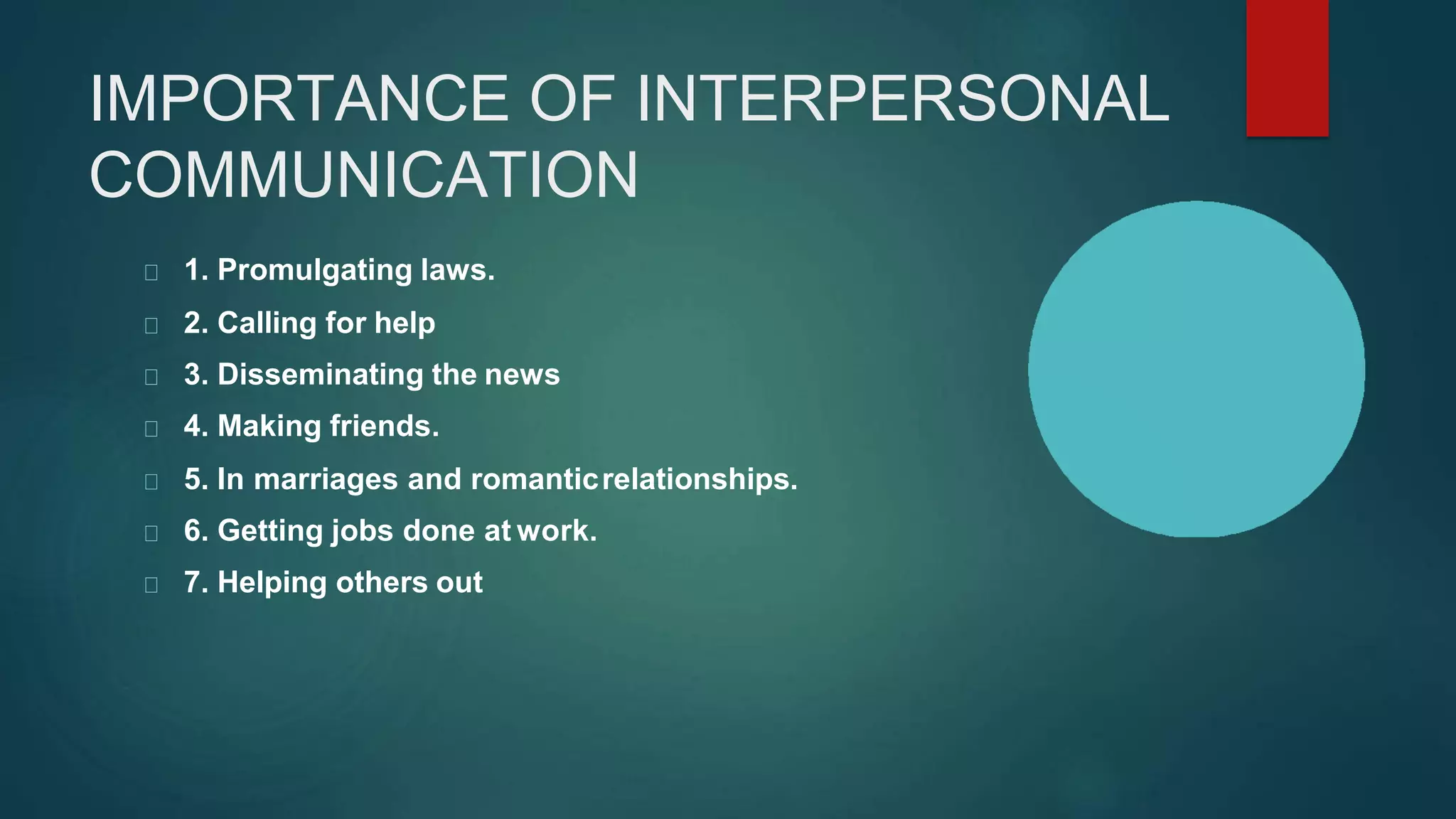 IMPORTANCE OF INTERPERSONAL COMMUNICATION

1. Promulgating laws.

2. Calling for help

3. Disseminating the news

4. Making friends.

5. In marriages and romantic relationships.

6. Getting jobs done at work.

7. Helping others out